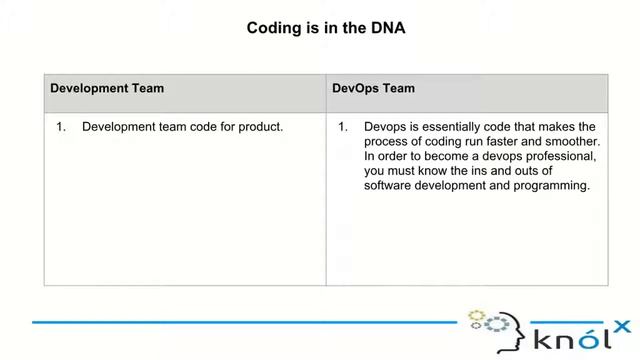 Coding is in the DNA

| Development Team | DevOps Team |
|---|---|
| 1. Development team code for product. | 1. Devops is essentially code that makes the process of coding run faster and smoother. In order to become a devops professional, you must know the ins and outs of software development and programming. |

knólx